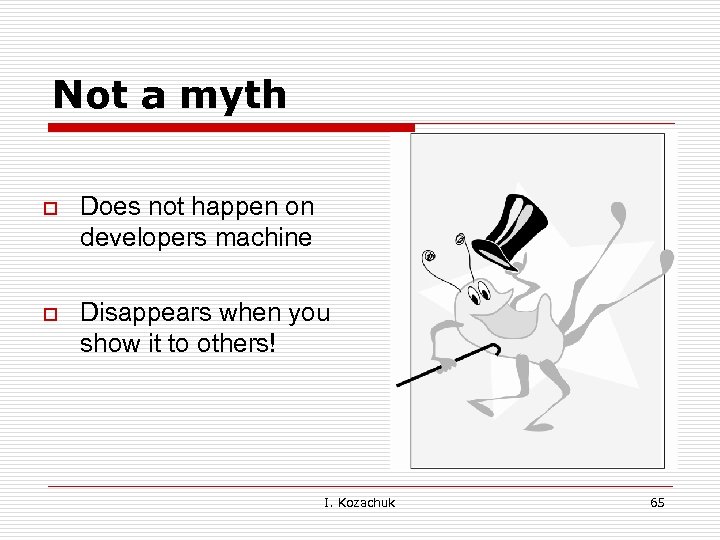 Not a myth

Does not happen on developers machine

Disappears when you show it to others!

I. Kozachuk

65